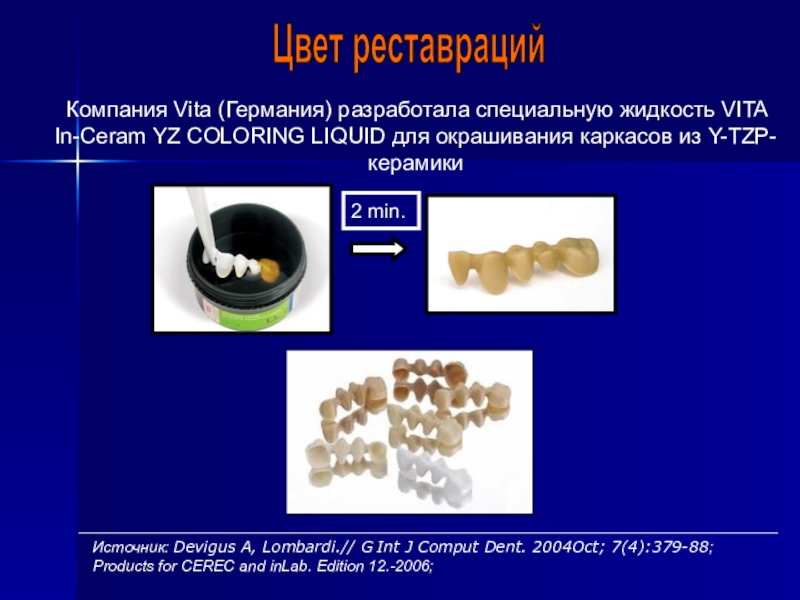 Цвет реставраций

Компания Vita (Германия) разработала специальную жидкость VITA In-Ceram YZ COLORING LIQUID для окрашивания каркасов из Y-TZP-керамики

2 min.

Источник: Devigus A, Lombardi.// G Int J Comput Dent. 2004Oct; 7(4):379-88; Products for CEREC and inLab. Edition 12.-2006;